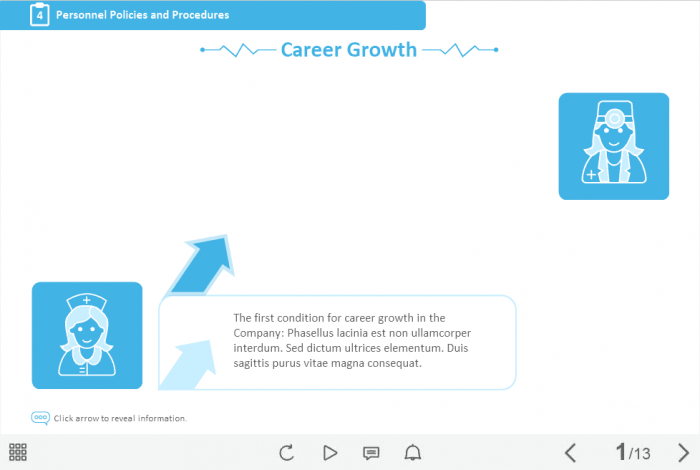 4 Personnel Policies and Procedures

Career Growth

The first condition for career growth in the Company: Phasellus lacinia est non ullamcorper interdum. Sed dictum ultrices elementum. Duis sagittis purus vitae magna consequat.

Click arrow to reveal information.

1/13